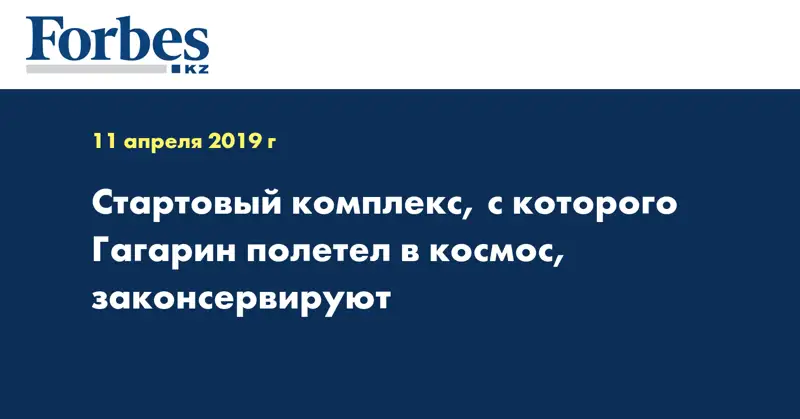 Forbes
KZ

11 апреля 2019 г

Стартовый комплекс, с которого Гагарин полетел в космос, законсервируют